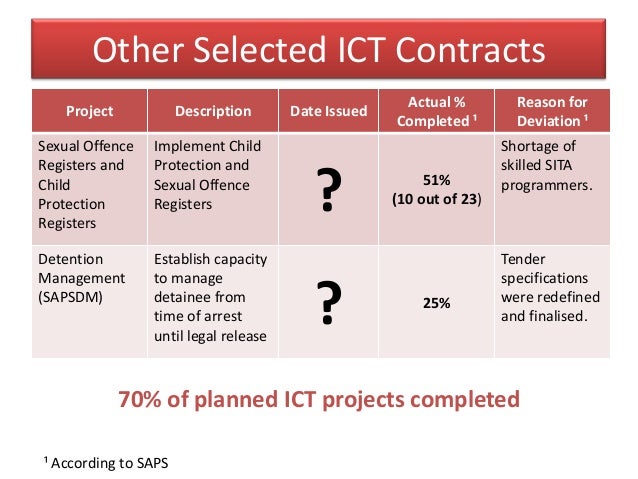 Other Selected ICT Contracts

| Project | Description | Date Issued | Actual % Completed $^1$ | Reason for Deviation $^1$ |
|---|---|---|---|---|
| Sexual Offence Registers and Child Protection Registers | Implement Child Protection and Sexual Offence Registers | ? | 51% (10 out of 23) | Shortage of skilled SITA programmers. |
| Detention Management (SAPSDM) | Establish capacity to manage detainee from time of arrest until legal release | ? | 25% | Tender specifications were redefined and finalised. |

70% of planned ICT projects completed

$^1$ According to SAPS